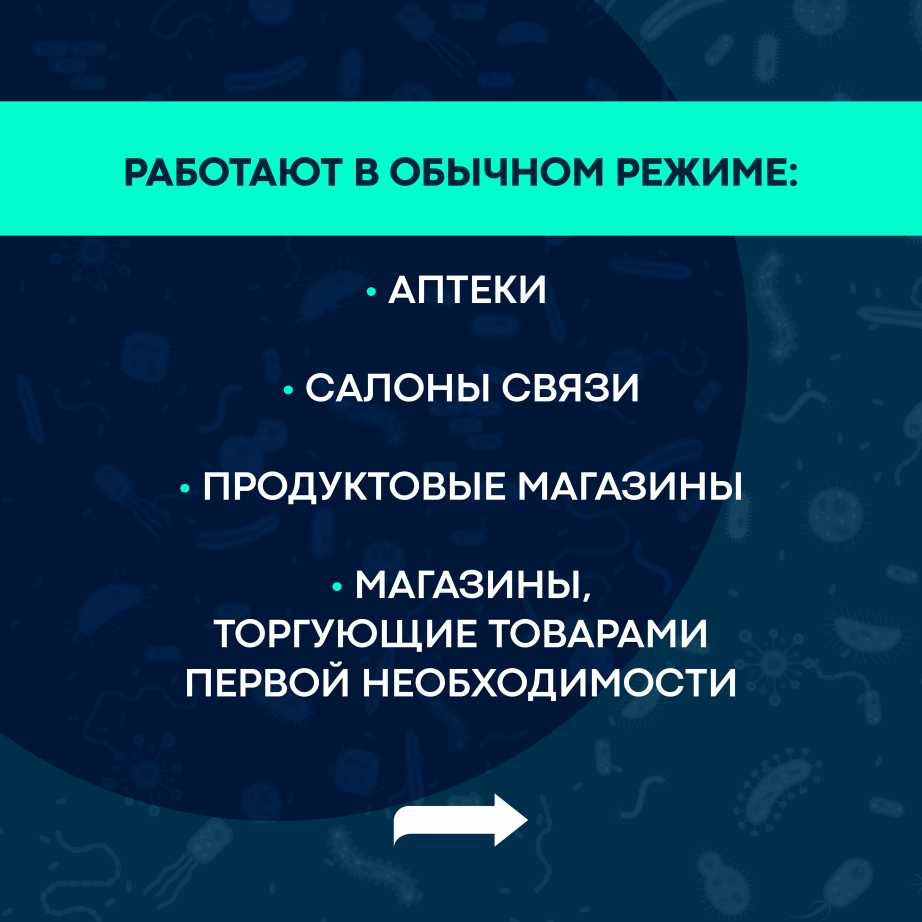 РАБОТАЮТ В ОБЫЧНОМ РЕЖИМЕ:

• АПТЕКИ

• САЛОНЫ СВЯЗИ

• ПРОДУКТОВЫЕ МАГАЗИНЫ

• МАГАЗИНЫ, ТОРГУЮЩИЕ ТОВАРАМИ ПЕРВОЙ НЕОБХОДИМОСТИ